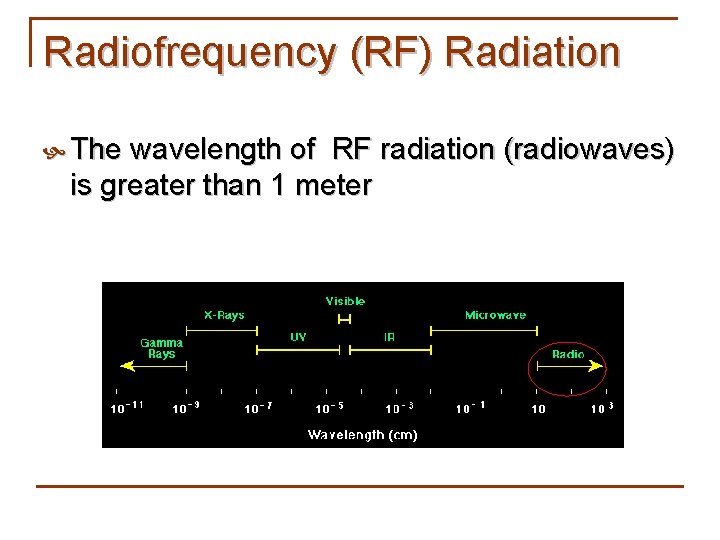 Radiofrequency (RF) Radiation

The wavelength of RF radiation (radiowaves) is greater than 1 meter

Visible

X-Rays

Microwave

Gamma Rays

UV

IR

Radio

$10^{-11}$ $10^{-9}$ $10^{-7}$ $10^{-5}$ $10^{-3}$ $10^{-1}$ $10$ $10^{3}$

Wavelength (cm)